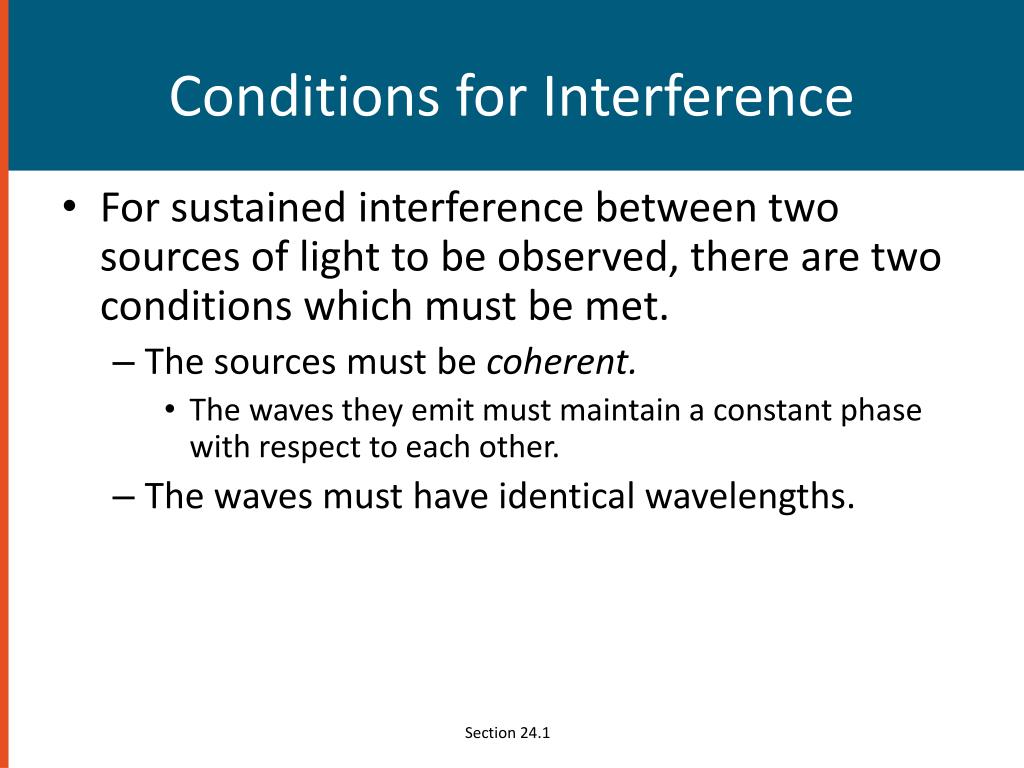 Conditions for Interference

• For sustained interference between two sources of light to be observed, there are two conditions which must be met.

– The sources must be coherent.

• The waves they emit must maintain a constant phase with respect to each other.

– The waves must have identical wavelengths.

Section 24.1